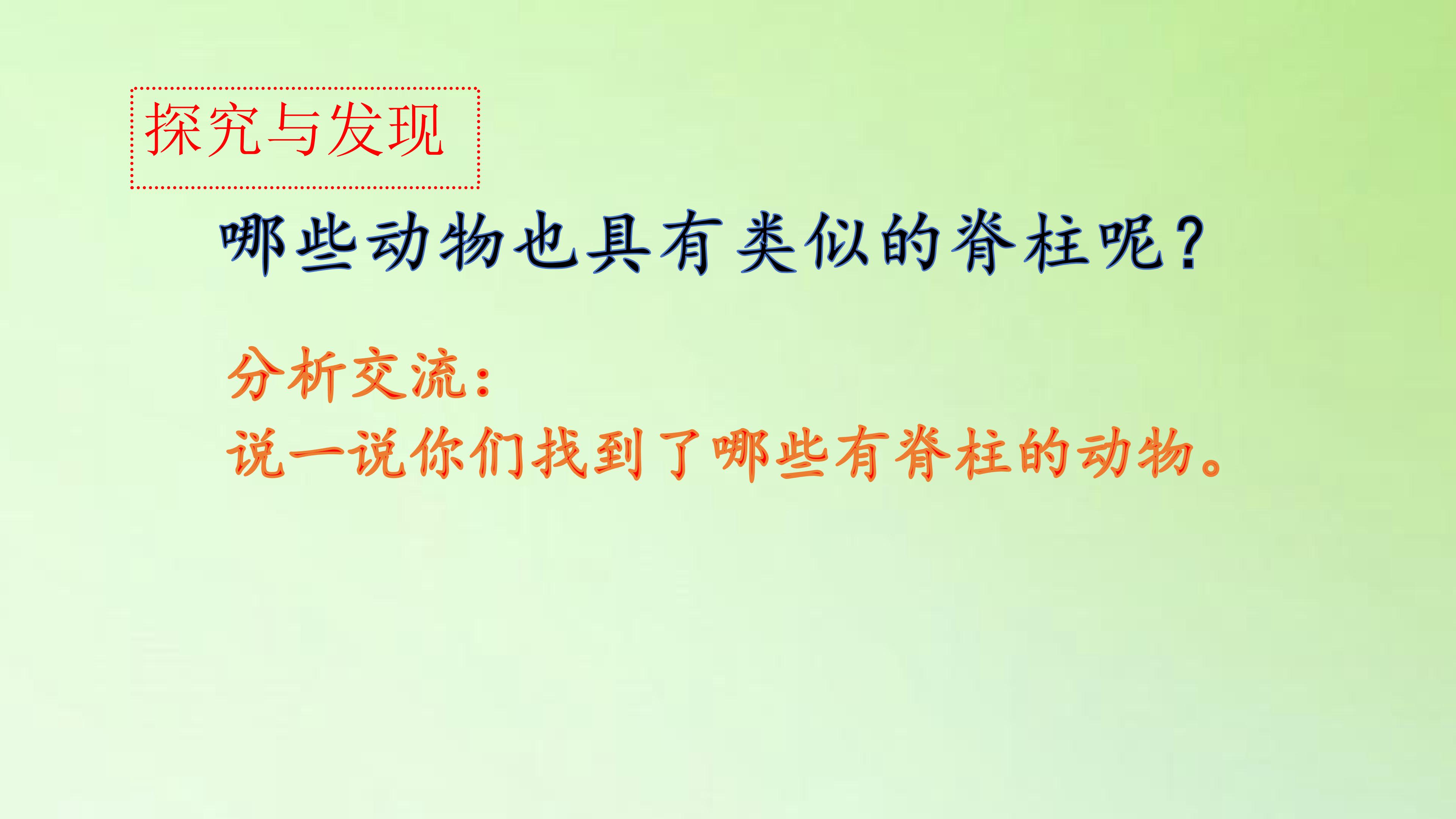 探究与发现

哪些动物也具有类似的脊柱呢？

分析交流：
说一说你们找到了哪些有脊柱的动物。